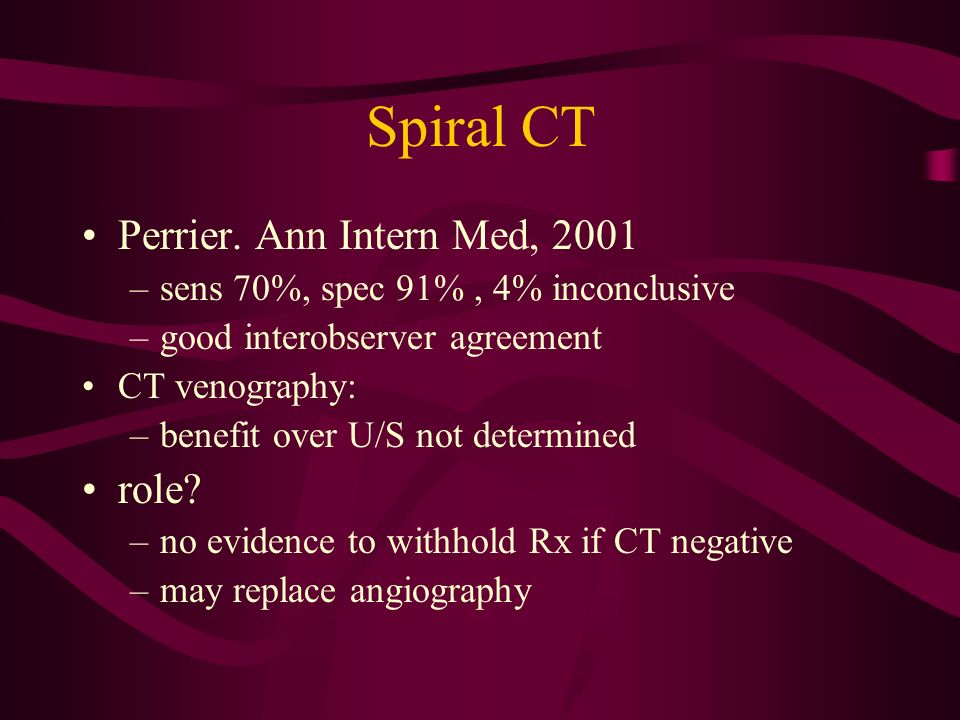 Spiral CT

• Perrier. Ann Intern Med, 2001
– sens 70%, spec 91% , 4% inconclusive
– good interobserver agreement
• CT venography:
– benefit over U/S not determined
• role?
– no evidence to withhold Rx if CT negative
– may replace angiography